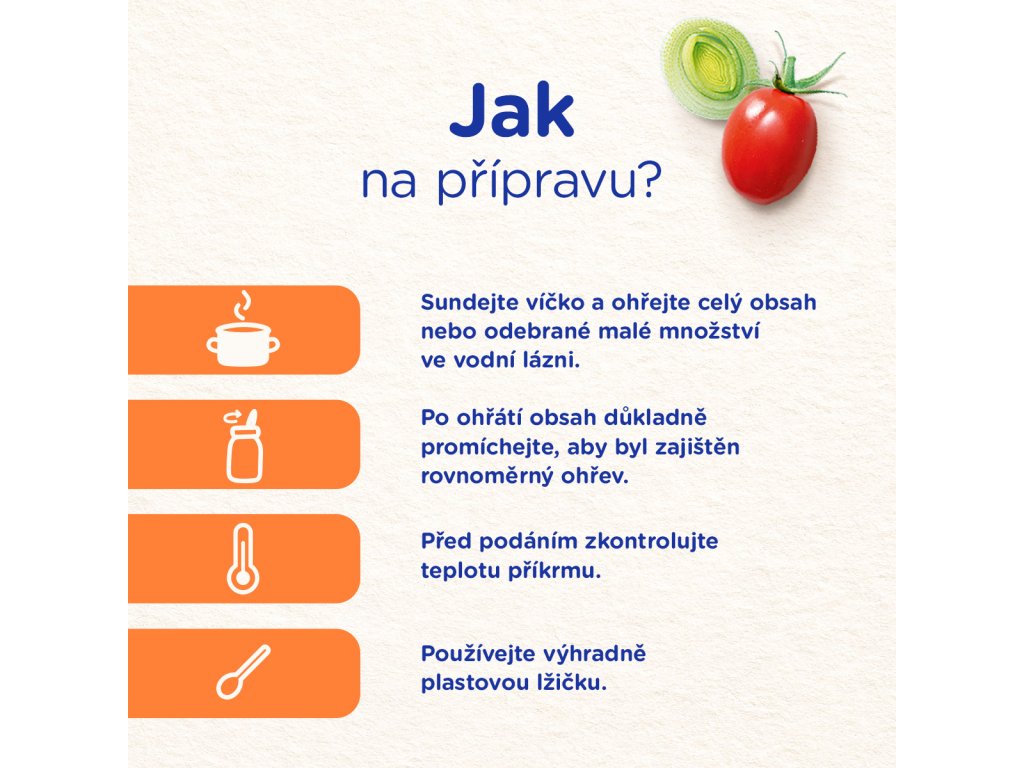 Jak
na přípravu?

Sundejte víčko a ohřejte celý obsah nebo odebrané malé množství ve vodní lázni.

Po ohřátí obsah důkladně promíchejte, aby byl zajištěn rovnoměrný ohřev.

Před podáním zkontrolujte teplotu příkrmu.

Používejte výhradně plastovou lžičku.